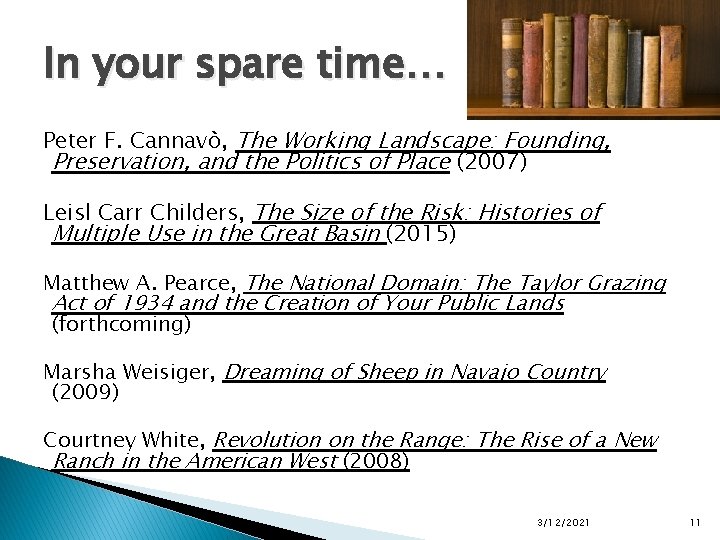 In your spare time…

Peter F. Cannavò, The Working Landscape: Founding, Preservation, and the Politics of Place (2007)

Leisl Carr Childers, The Size of the Risk: Histories of Multiple Use in the Great Basin (2015)

Matthew A. Pearce, The National Domain: The Taylor Grazing Act of 1934 and the Creation of Your Public Lands (forthcoming)

Marsha Weisiger, Dreaming of Sheep in Navajo Country (2009)

Courtney White, Revolution on the Range: The Rise of a New Ranch in the American West (2008)

3/12/2021

11